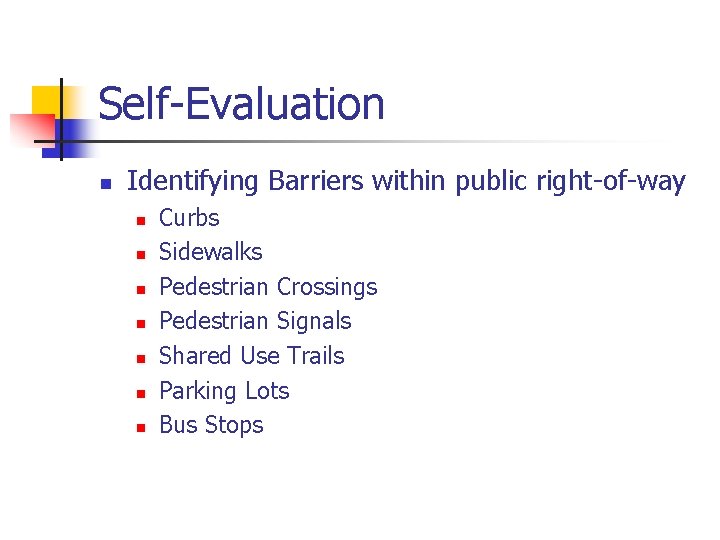 Self-Evaluation

- Identifying Barriers within public right-of-way
  - Curbs
  - Sidewalks
  - Pedestrian Crossings
  - Pedestrian Signals
  - Shared Use Trails
  - Parking Lots
  - Bus Stops